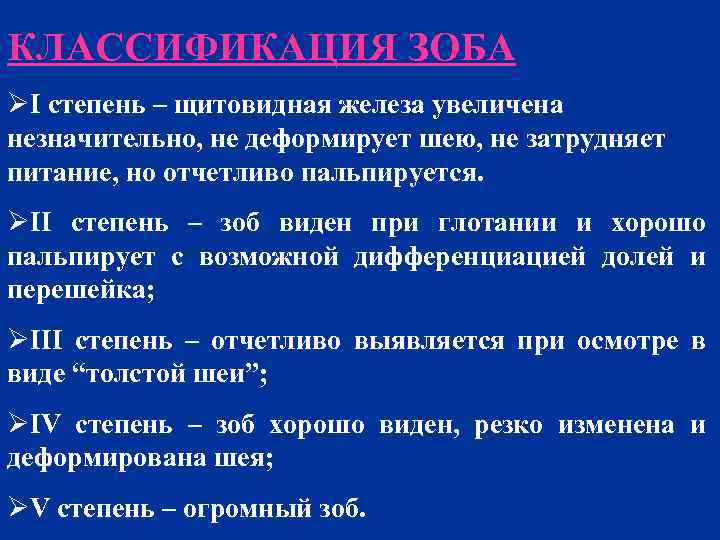 КЛАССИФИКАЦИЯ ЗОБА

➢I степень – щитовидная железа увеличена незначительно, не деформирует шею, не затрудняет питание, но отчетливо пальпируется.

➢II степень – зоб виден при глотании и хорошо пальпирует с возможной дифференциацией долей и перешейка;

➢III степень – отчетливо выявляется при осмотре в виде “толстой шеи”;

➢IV степень – зоб хорошо виден, резко изменена и деформирована шея;

➢V степень – огромный зоб.